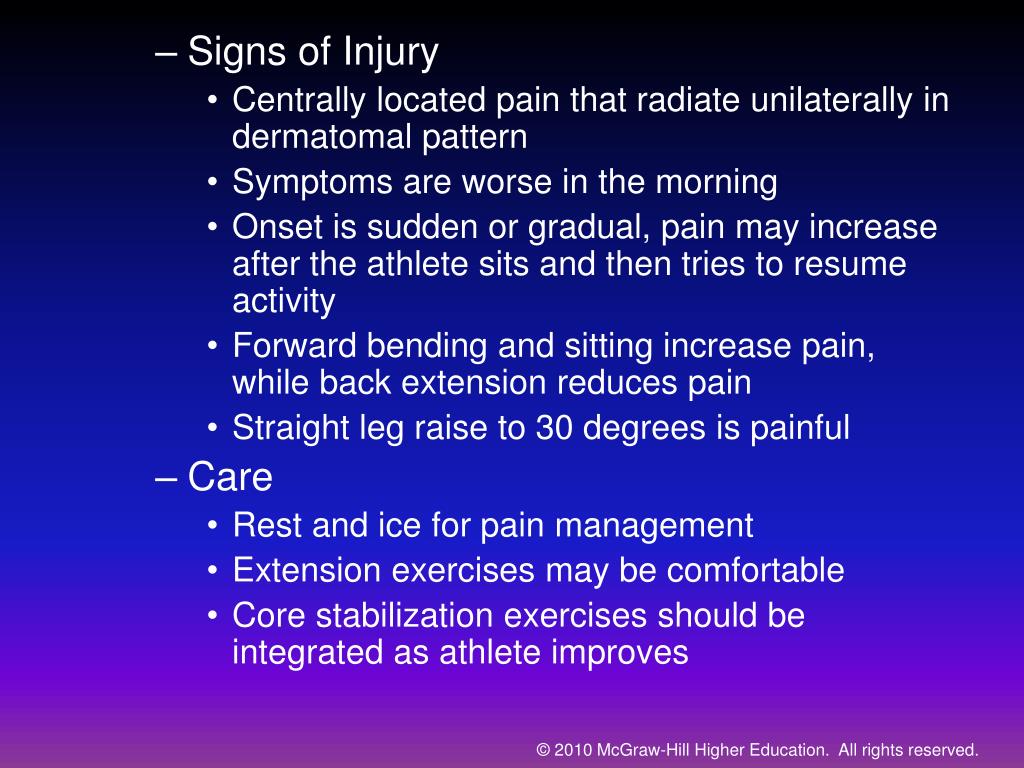 – Signs of Injury

• Centrally located pain that radiate unilaterally in dermatomal pattern
• Symptoms are worse in the morning
• Onset is sudden or gradual, pain may increase after the athlete sits and then tries to resume activity
• Forward bending and sitting increase pain, while back extension reduces pain
• Straight leg raise to 30 degrees is painful

– Care

• Rest and ice for pain management
• Extension exercises may be comfortable
• Core stabilization exercises should be integrated as athlete improves

© 2010 McGraw-Hill Higher Education. All rights reserved.